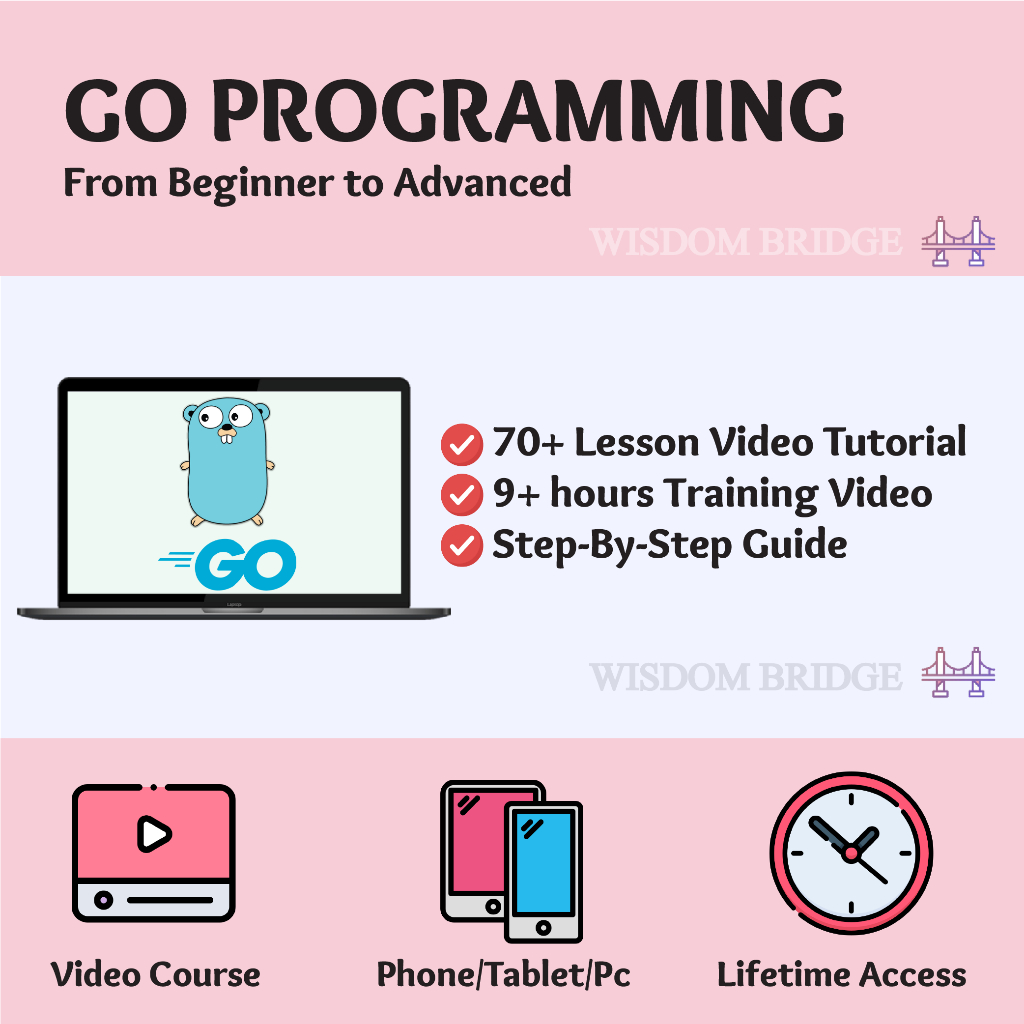 GO PROGRAMMING
From Beginner to Advanced

WISDOM BRIDGE

GO

70+ Lesson Video Tutorial
9+ hours Training Video
Step-By-Step Guide

WISDOM BRIDGE

Video Course
Phone/Tablet/Pc
Lifetime Access